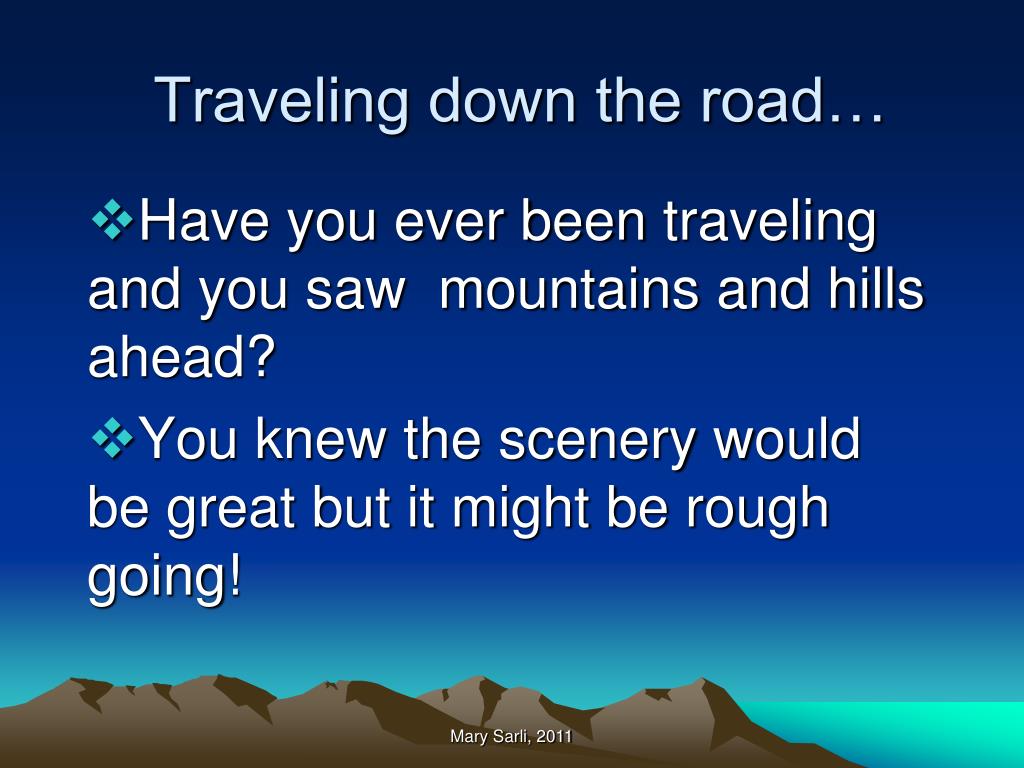 Traveling down the road…

❖Have you ever been traveling and you saw  mountains and hills ahead?

❖You knew the scenery would be great but it might be rough going!

Mary Sarli, 2011